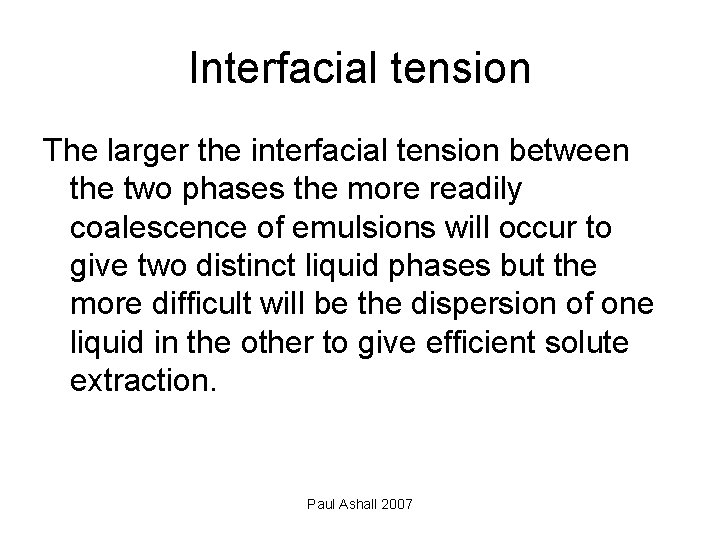 Interfacial tension

The larger the interfacial tension between the two phases the more readily coalescence of emulsions will occur to give two distinct liquid phases but the more difficult will be the dispersion of one liquid in the other to give efficient solute extraction.

Paul Ashall 2007